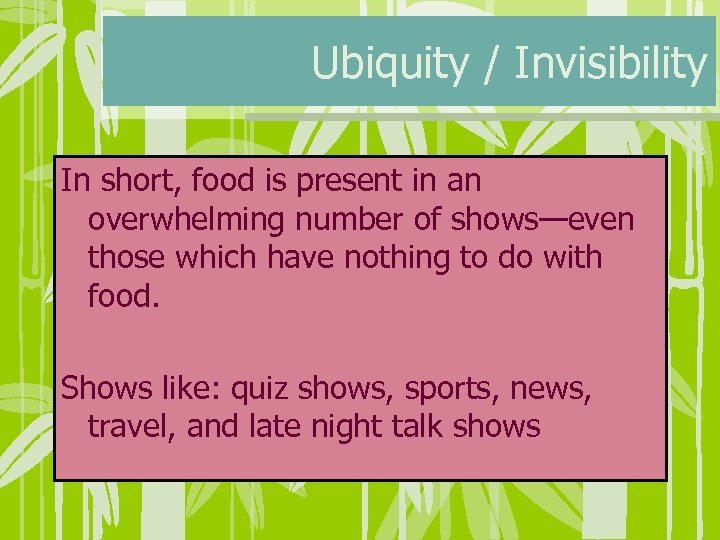 Ubiquity / Invisibility

In short, food is present in an overwhelming number of shows—even those which have nothing to do with food.

Shows like: quiz shows, sports, news, travel, and late night talk shows